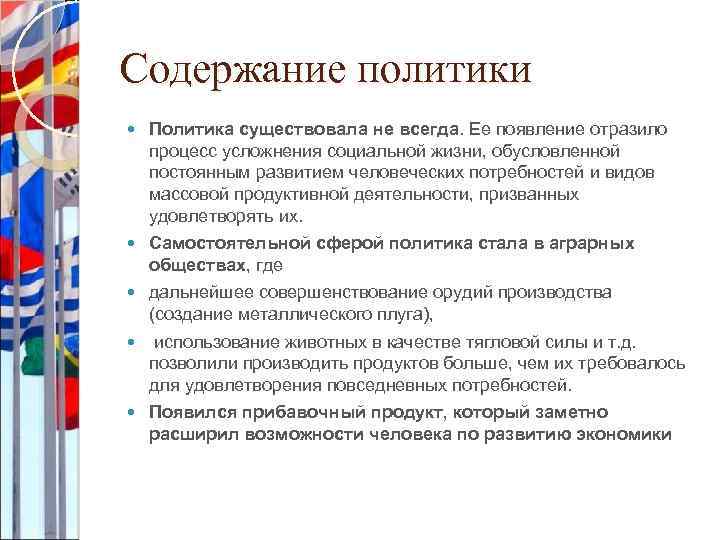 Содержание политики

- Политика существовала не всегда. Ее появление отразило процесс усложнения социальной жизни, обусловленной постоянным развитием человеческих потребностей и видов массовой продуктивной деятельности, призванных удовлетворять их.
- Самостоятельной сферой политика стала в аграрных обществах, где
- дальнейшее совершенствование орудий производства (создание металлического плуга),
- использование животных в качестве тягловой силы и т.д. позволили производить продуктов больше, чем их требовалось для удовлетворения повседневных потребностей.
- Появился прибавочный продукт, который заметно расширил возможности человека по развитию экономики